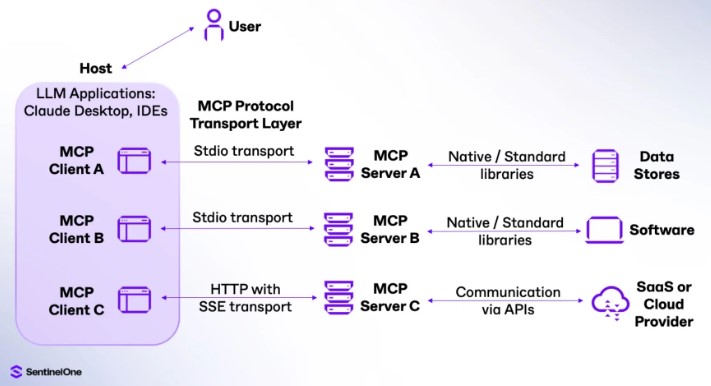 User

Host

LLM Applications: Claude Desktop, IDEs

MCP Protocol Transport Layer

MCP Client A

Stdio transport

MCP Server A

Native / Standard libraries

Data Stores

MCP Client B

Stdio transport

MCP Server B

Native / Standard libraries

Software

MCP Client C

HTTP with SSE transport

MCP Server C

Communication via APIs

SaaS or Cloud Provider

SentinelOne